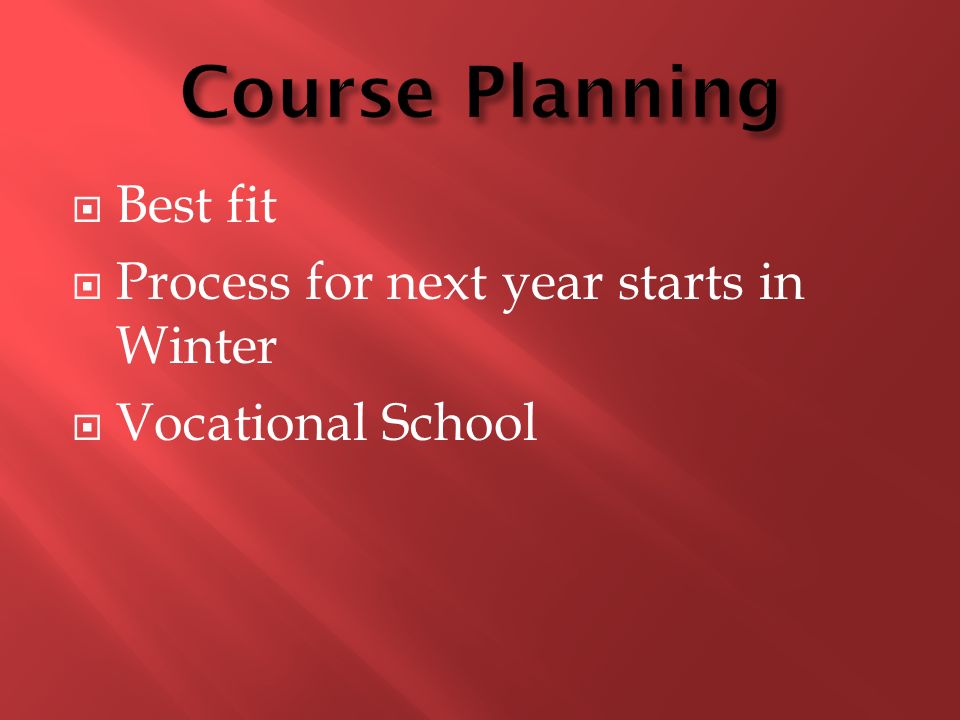 Course Planning

Best fit

Process for next year starts in Winter

Vocational School